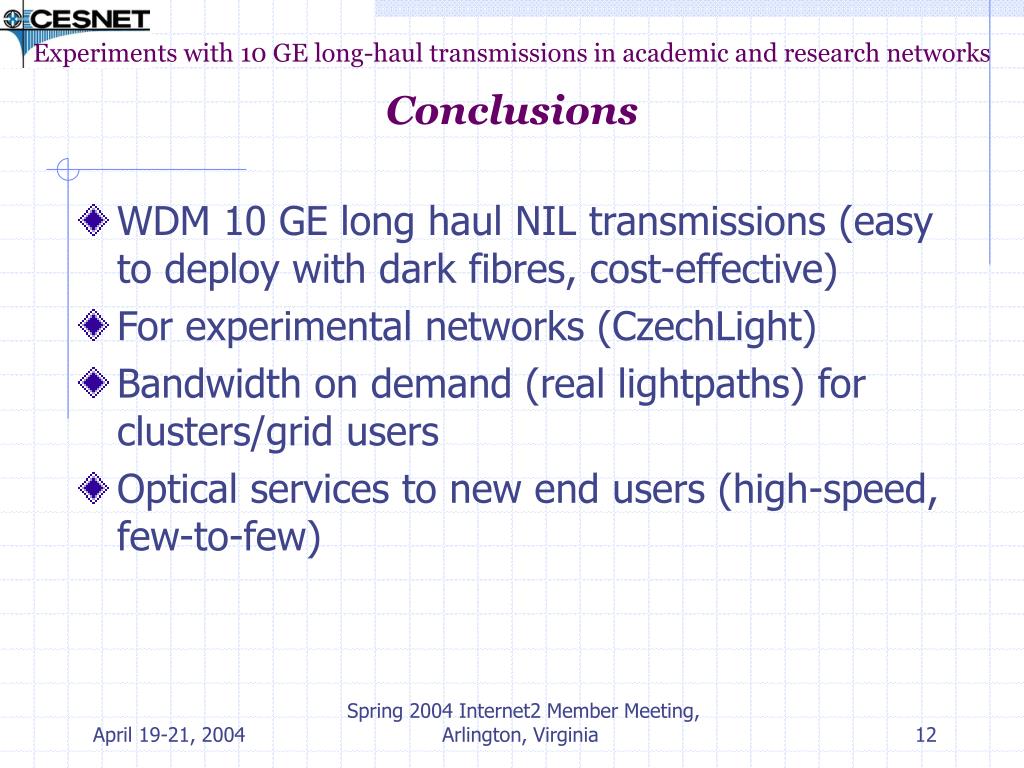 CESNET

Experiments with 10 GE long-haul transmissions in academic and research networks

Conclusions

WDM 10 GE long haul NIL transmissions (easy to deploy with dark fibres, cost-effective)

For experimental networks (CzechLight)

Bandwidth on demand (real lightpaths) for clusters/grid users

Optical services to new end users (high-speed, few-to-few)

April 19-21, 2004

Spring 2004 Internet2 Member Meeting, Arlington, Virginia

12